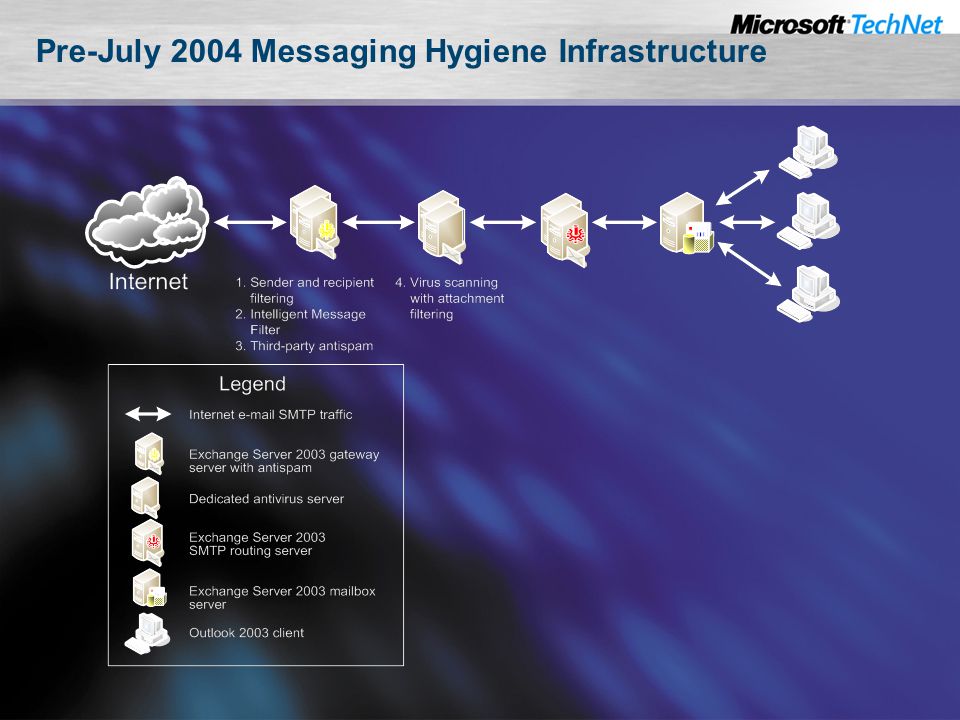 Microsoft TechNet

Pre-July 2004 Messaging Hygiene Infrastructure

Internet

1. Sender and recipient filtering
2. Intelligent Message Filter
3. Third-party antispam

4. Virus scanning with attachment filtering

Legend

Internet e-mail SMTP traffic

Exchange Server 2003 gateway server with antispam

Dedicated antivirus server

Exchange Server 2003 SMTP routing server

Exchange Server 2003 mailbox server

Outlook 2003 client